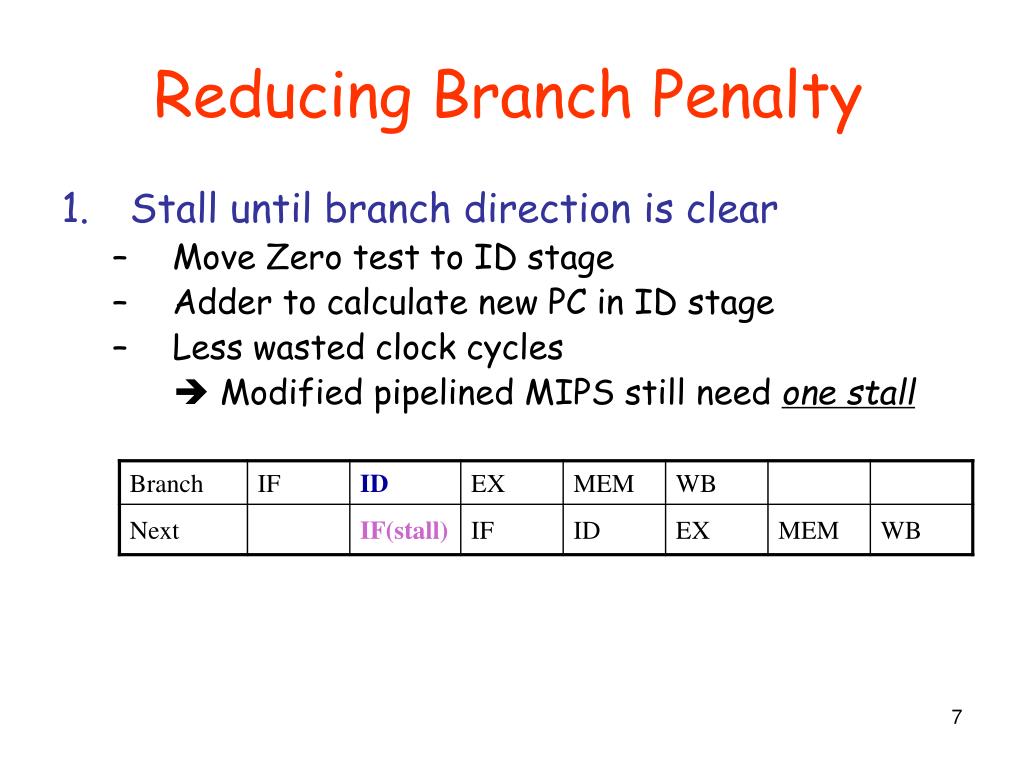 Reducing Branch Penalty

1. Stall until branch direction is clear
– Move Zero test to ID stage
– Adder to calculate new PC in ID stage
– Less wasted clock cycles
➔ Modified pipelined MIPS still need one stall

| Branch | IF | ID | EX | MEM | WB | | |
|---|---|---|---|---|---|---|---|
| Next | | IF(stall) | IF | ID | EX | MEM | WB |

7